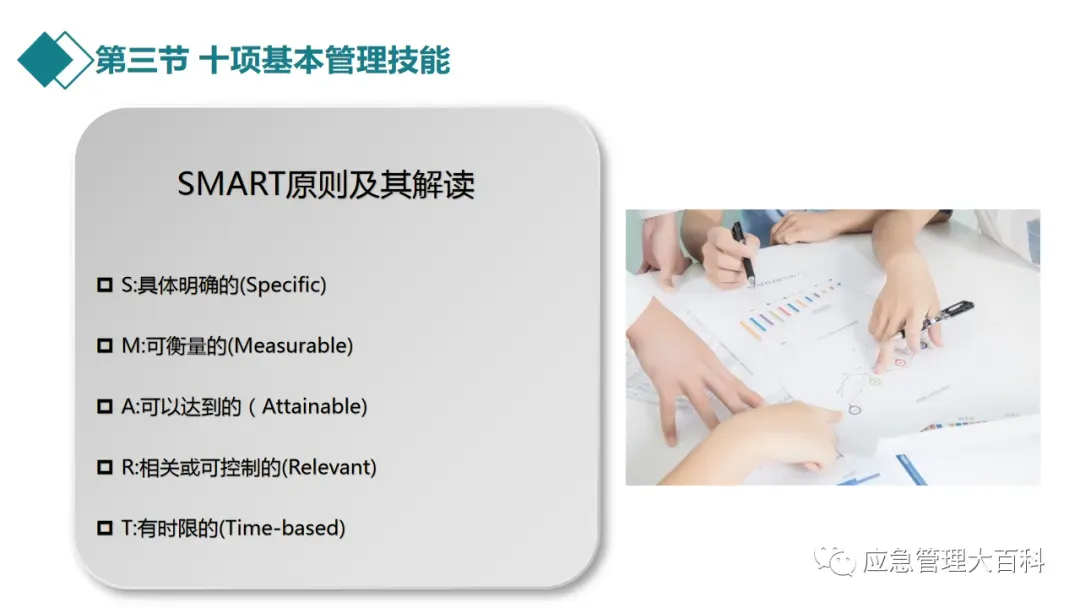 第三节 十项基本管理技能

SMART原则及其解读

S:具体明确的(Specific)

M:可衡量的(Measurable)

A:可以达到的（Attainable)

R:相关或可控制的(Relevant)

T:有时限的(Time-based)

应急管理大百科